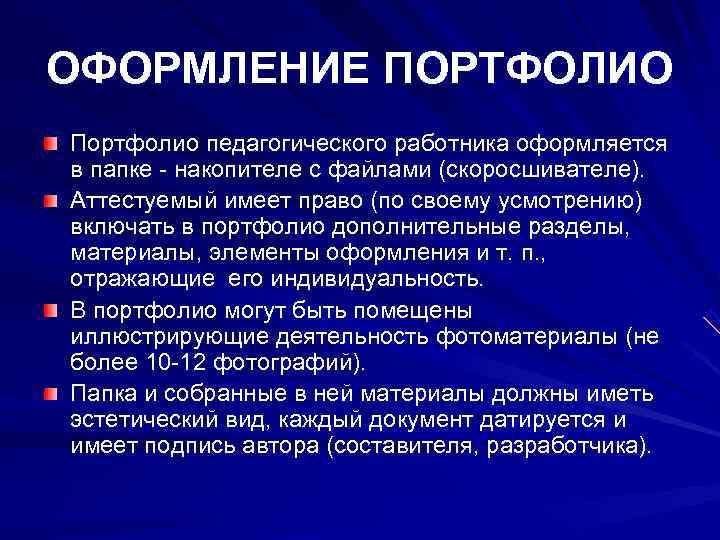 ОФОРМЛЕНИЕ ПОРТФОЛИО

Портфолио педагогического работника оформляется в папке - накопителе с файлами (скоросшивателе).

Аттестуемый имеет право (по своему усмотрению) включать в портфолио дополнительные разделы, материалы, элементы оформления и т. п., отражающие его индивидуальность.

В портфолио могут быть помещены иллюстрирующие деятельность фотоматериалы (не более 10-12 фотографий).

Папка и собранные в ней материалы должны иметь эстетический вид, каждый документ датируется и имеет подпись автора (составителя, разработчика).